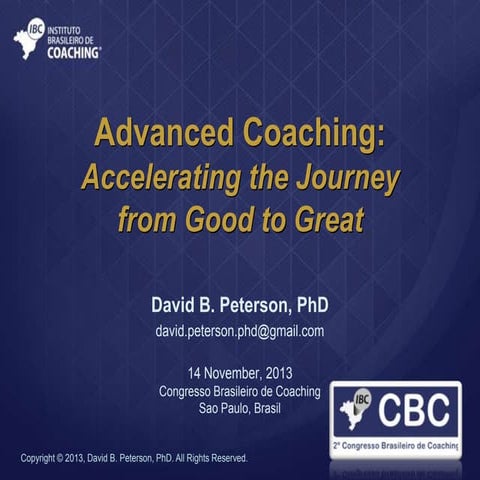 IBC INSTITUTO BRASILEIRO DE COACHING®

Advanced Coaching:
Accelerating the Journey from Good to Great

David B. Peterson, PhD
david.peterson.phd@gmail.com

14 November, 2013
Congresso Brasileiro de Coaching
Sao Paulo, Brasil

IBC CBC
2º Congresso Brasileiro de Coaching

Copyright © 2013, David B. Peterson, PhD. All Rights Reserved.